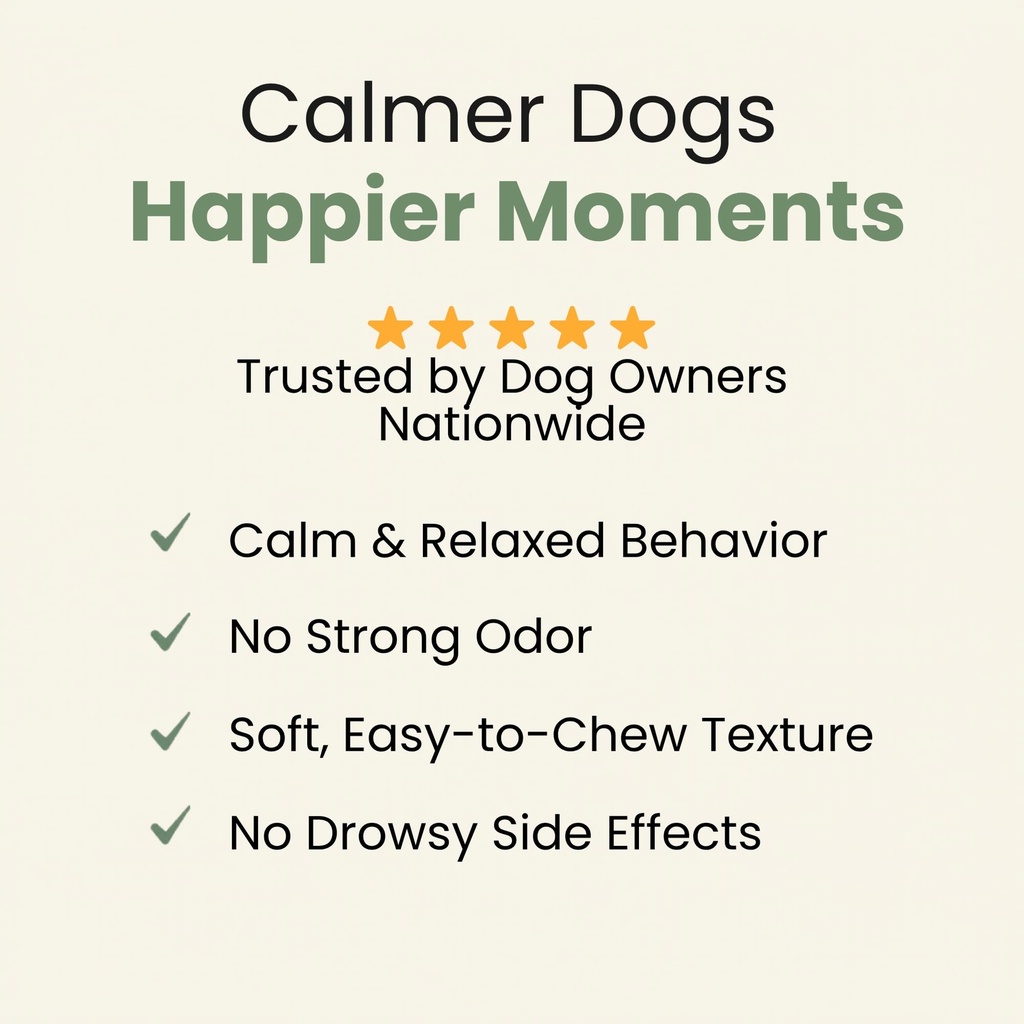 Calmer Dogs
Happier Moments

★★★★★
Trusted by Dog Owners Nationwide

✓ Calm & Relaxed Behavior

✓ No Strong Odor

✓ Soft, Easy-to-Chew Texture

✓ No Drowsy Side Effects